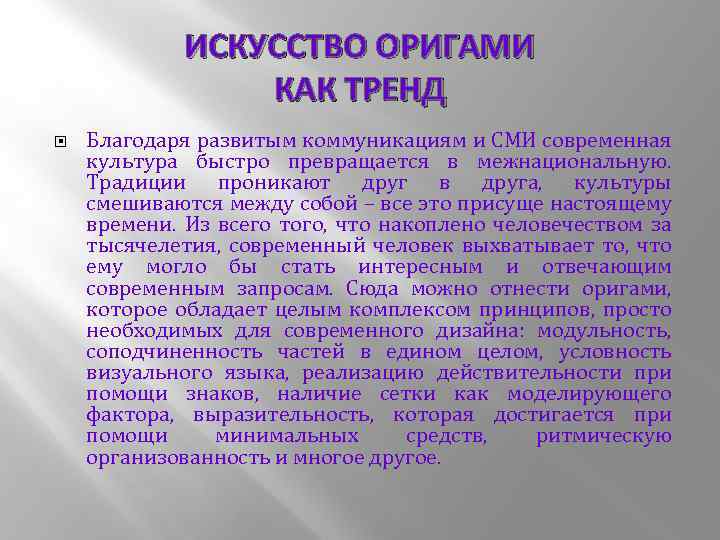 ИСКУССТВО ОРИГАМИ
КАК ТРЕНД

Благодаря развитым коммуникациям и СМИ современная культура быстро превращается в межнациональную. Традиции проникают друг в друга, культуры смешиваются между собой – все это присуще настоящему времени. Из всего того, что накоплено человечеством за тысячелетия, современный человек выхватывает то, что ему могло бы стать интересным и отвечающим современным запросам. Сюда можно отнести оригами, которое обладает целым комплексом принципов, просто необходимых для современного дизайна: модульность, соподчиненность частей в едином целом, условность визуального языка, реализацию действительности при помощи знаков, наличие сетки как моделирующего фактора, выразительность, которая достигается при помощи минимальных средств, ритмическую организованность и многое другое.